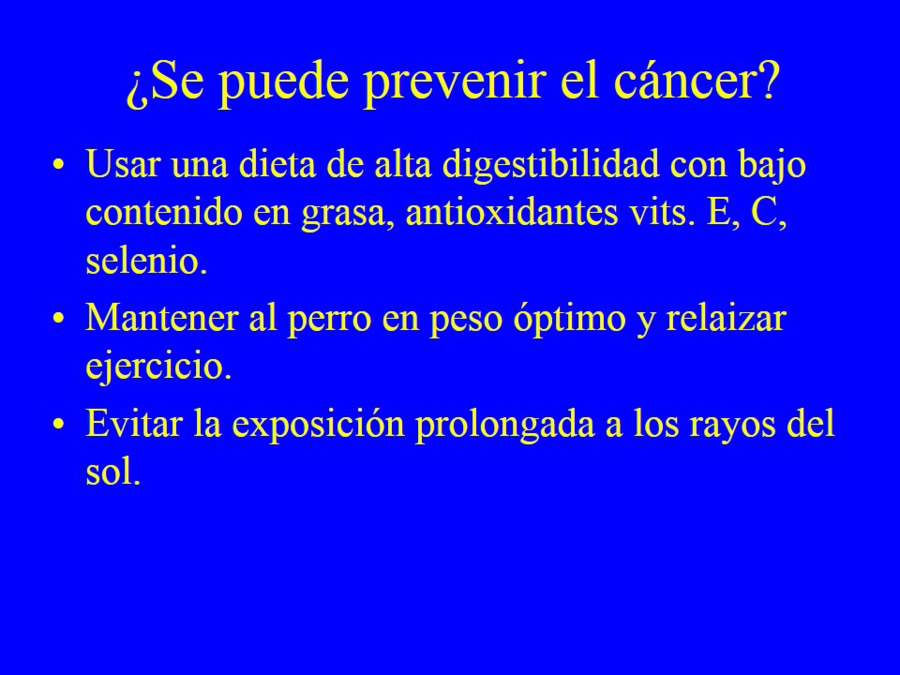 ¿Se puede prevenir el cáncer?

• Usar una dieta de alta digestibilidad con bajo contenido en grasa, antioxidantes vits. E, C, selenio.
• Mantener al perro en peso óptimo y relaizar ejercicio.
• Evitar la exposición prolongada a los rayos del sol.